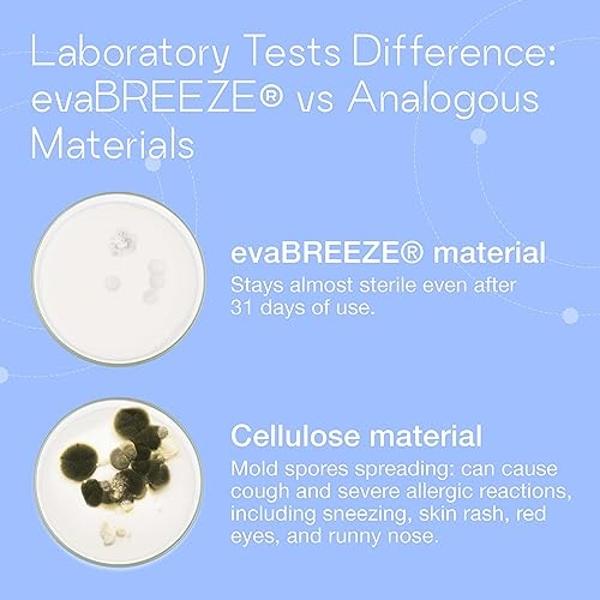 Laboratory Tests Difference: evaBREEZE® vs Analogous Materials

evaBREEZE® material
Stays almost sterile even after 31 days of use.

Cellulose material
Mold spores spreading: can cause cough and severe allergic reactions, including sneezing, skin rash, red eyes, and runny nose.